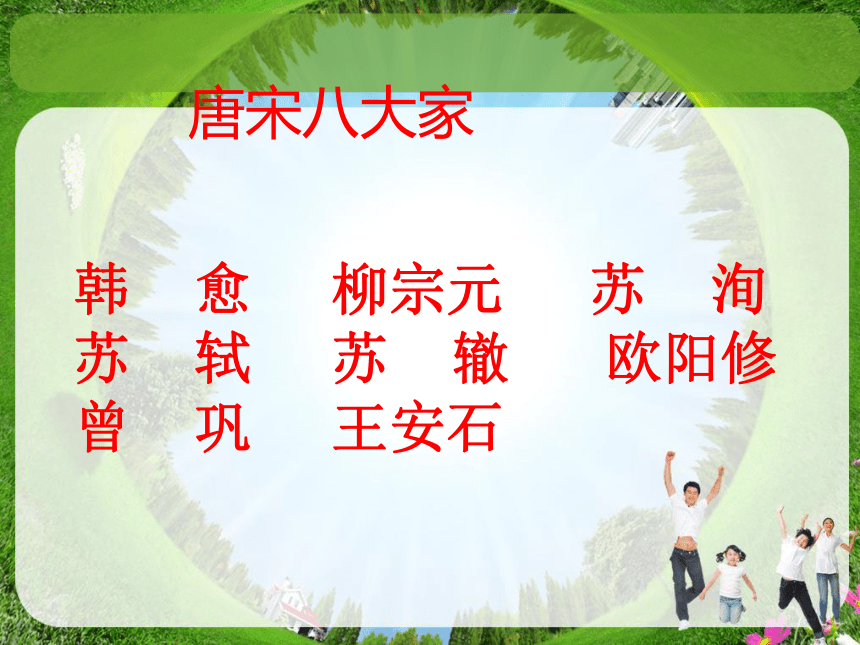 唐宋八大家

韩　愈　柳宗元　苏　洵
苏　轼　苏　辙　欧阳修
曾　巩　王安石